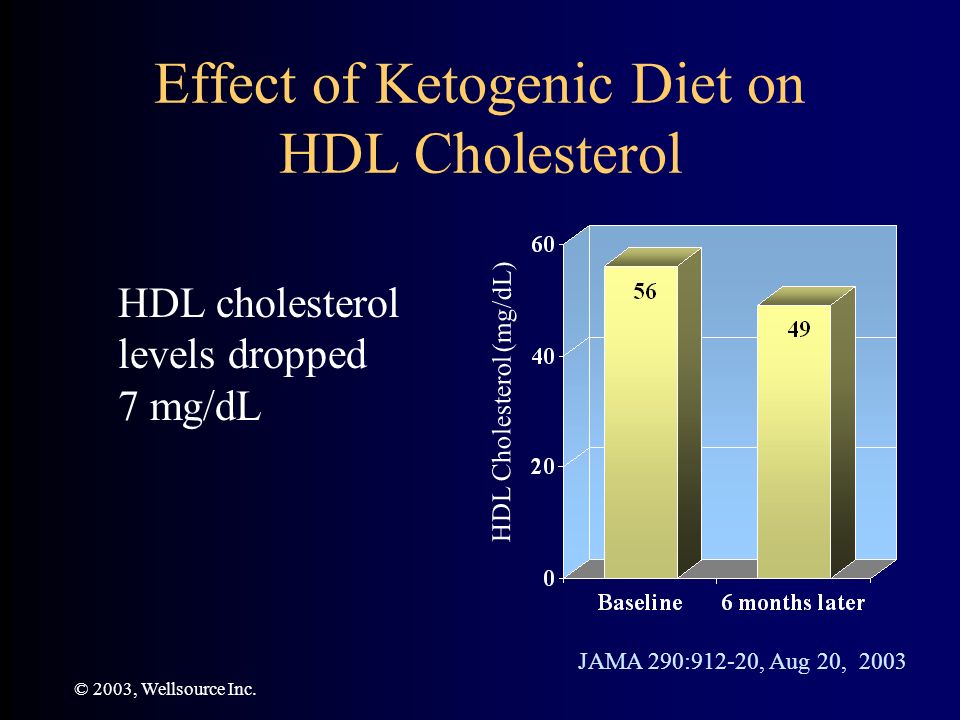 Effect of Ketogenic Diet on HDL Cholesterol

HDL cholesterol levels dropped 7 mg/dL

HDL Cholesterol (mg/dL)

60
40
20
0

56
49

Baseline
6 months later

JAMA 290:912-20, Aug 20, 2003

© 2003, Wellsource Inc.